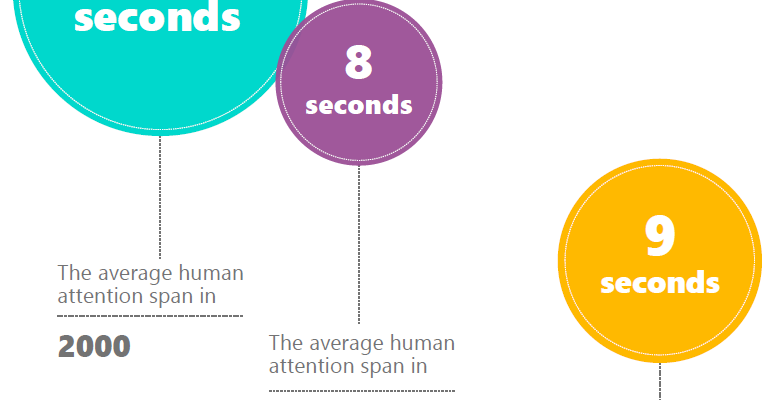 seconds

8
seconds

9
seconds

The average human attention span in

2000

The average human attention span in